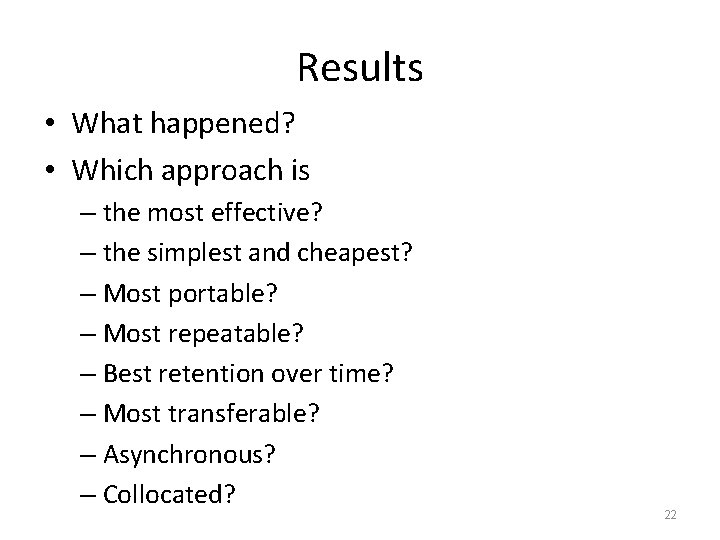 Results

• What happened?
• Which approach is
– the most effective?
– the simplest and cheapest?
– Most portable?
– Most repeatable?
– Best retention over time?
– Most transferable?
– Asynchronous?
– Collocated?

22